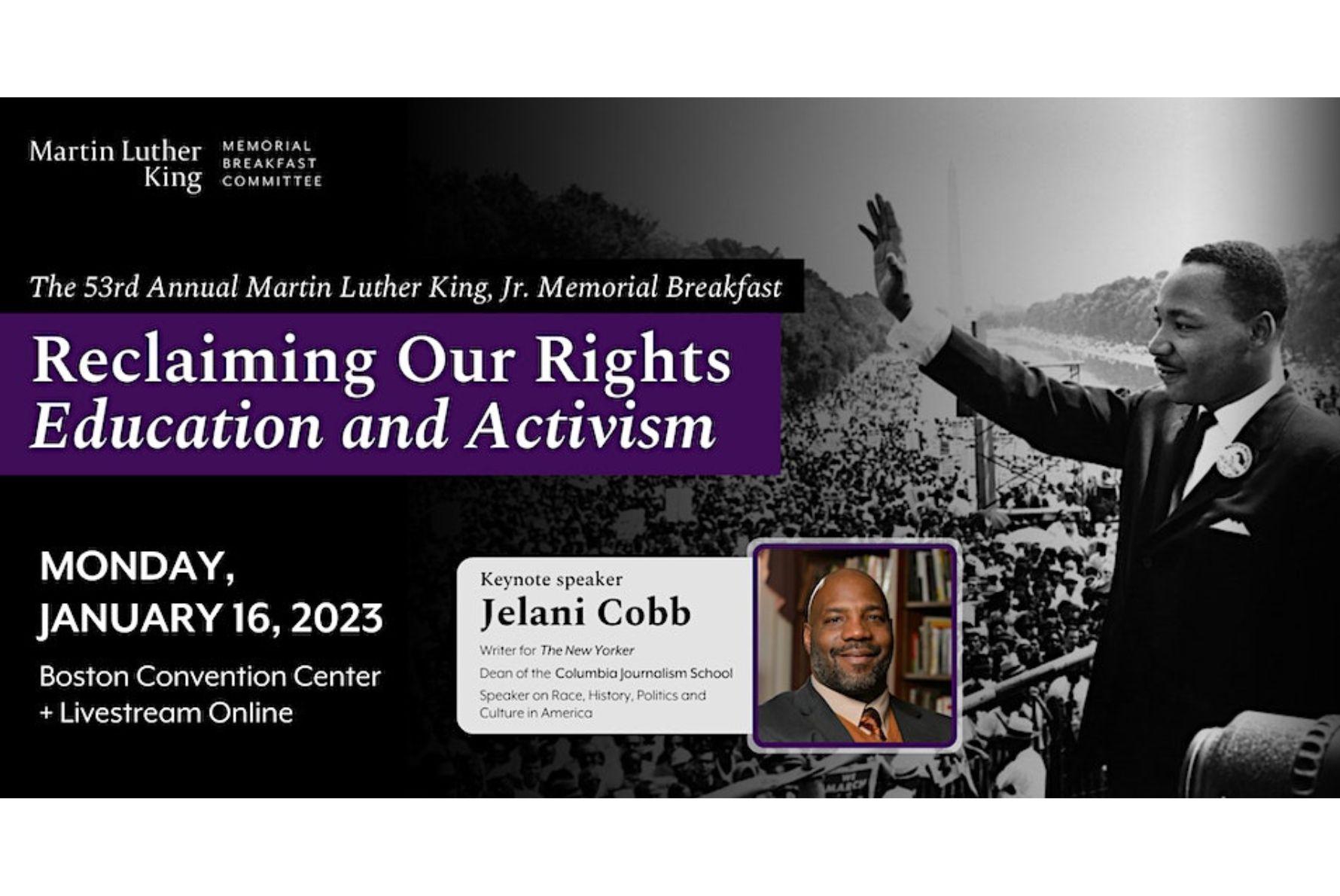 Martin Luther King MEMORIAL BREAKFAST COMMITTEE

The 53rd Annual Martin Luther King, Jr. Memorial Breakfast

Reclaiming Our Rights
Education and Activism

MONDAY, JANUARY 16, 2023

Boston Convention Center
+ Livestream Online

Keynote speaker
Jelani Cobb

Writer for The New Yorker
Dean of the Columbia Journalism School
Speaker on Race, History, Politics and Culture in America